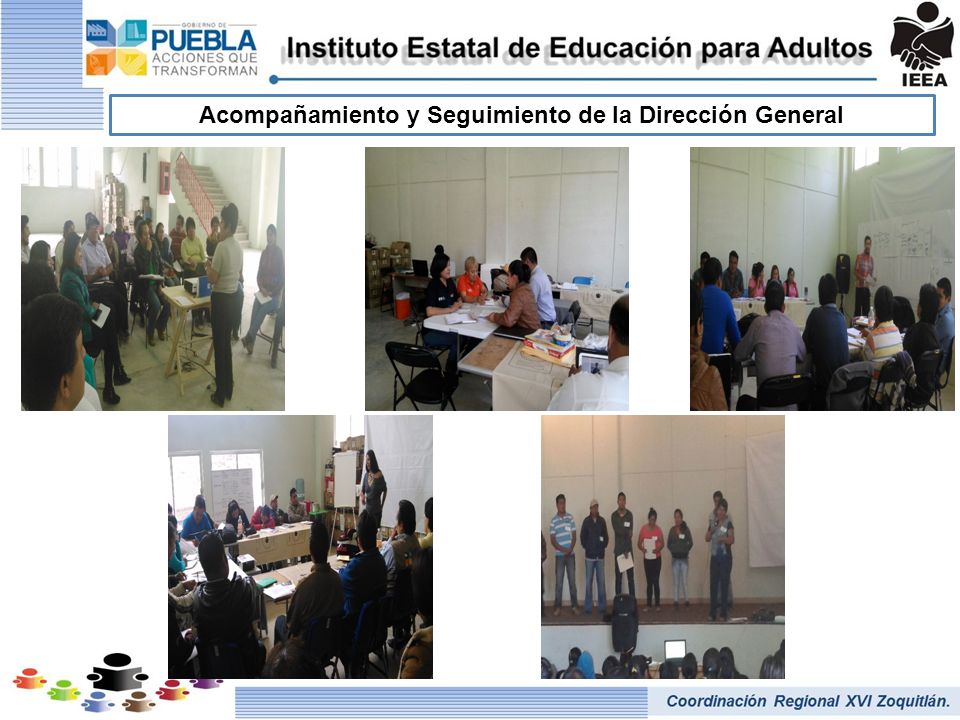 GOBIERNO DE PUEBLA ACCIONES QUE TRANSFORMAN

Instituto Estatal de Educación para Adultos

IEEA

Acompañamiento y Seguimiento de la Dirección General

Coordinación Regional XVI Zoquitlán.